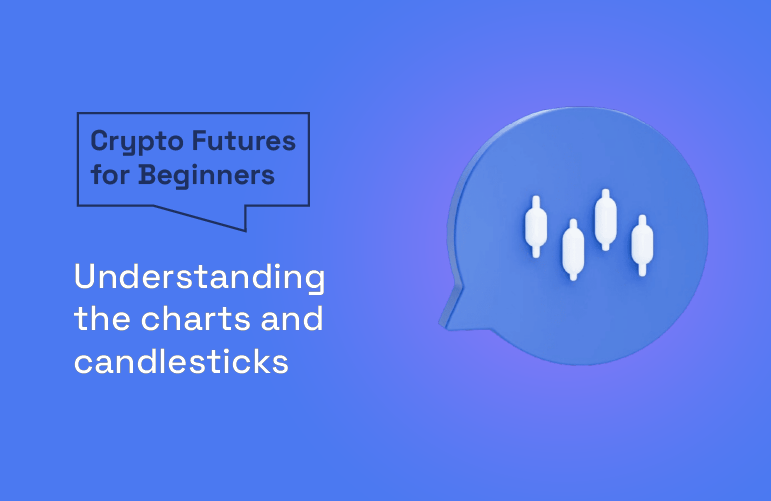 Crypto Futures for Beginners

Understanding the charts and candlesticks